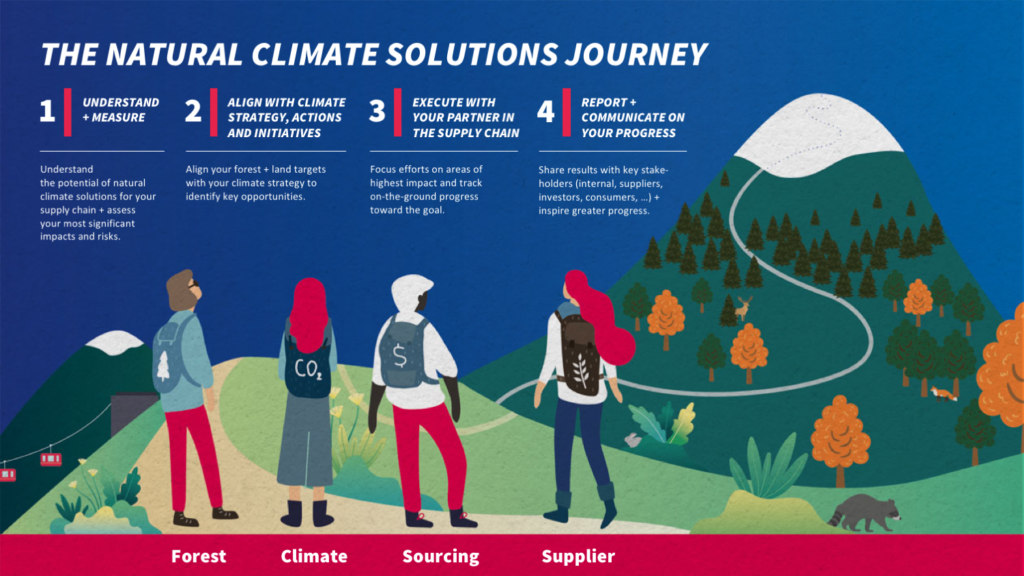 THE NATURAL CLIMATE SOLUTIONS JOURNEY

1 UNDERSTAND + MEASURE

Understand the potential of natural climate solutions for your supply chain + assess your most significant impacts and risks.

2 ALIGN WITH CLIMATE STRATEGY, ACTIONS AND INITIATIVES

Align your forest + land targets with your climate strategy to identify key opportunities.

3 EXECUTE WITH YOUR PARTNER IN THE SUPPLY CHAIN

Focus efforts on areas of highest impact and track on-the-ground progress toward the goal.

4 REPORT + COMMUNICATE ON YOUR PROGRESS

Share results with key stakeholders (internal, suppliers, investors, consumers, ...) + inspire greater progress.

$CO_2$

$

Forest Climate Sourcing Supplier